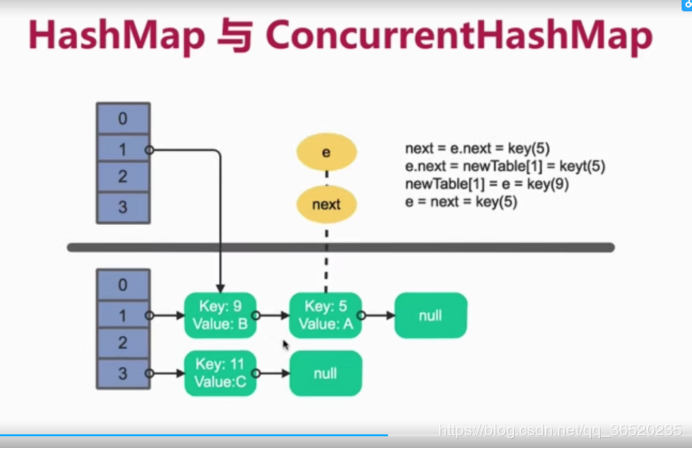 HashMap 与 ConcurrentHashMap

0
1
2
3

e
next

next = e.next = key(5)
e.next = newTable[1] = keyt(5)
newTable[1] = e = key(9)
e = next = key(5)

0
1
2
3

Key: 9
Value: B

Key: 5
Value: A

null

Key: 11
Value:C

null

https://blog.csdn.net/qq_36520235